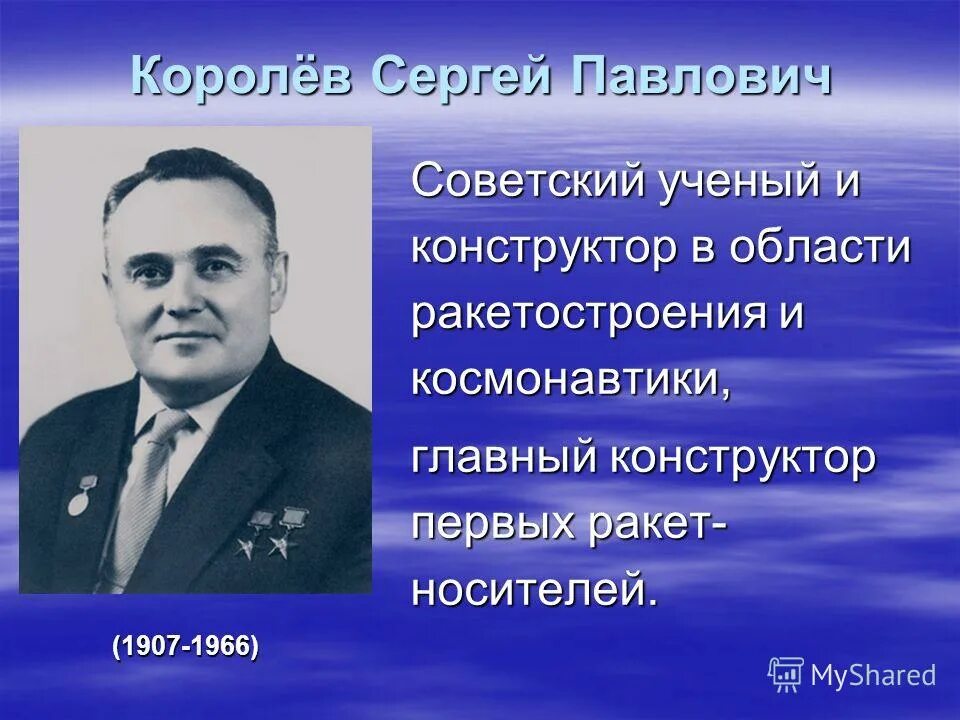 Королёв Сергей Павлович

Советский ученый и конструктор в области ракетостроения и космонавтики,

главный конструктор первых ракет-носителей.

(1907-1966)

MyShared